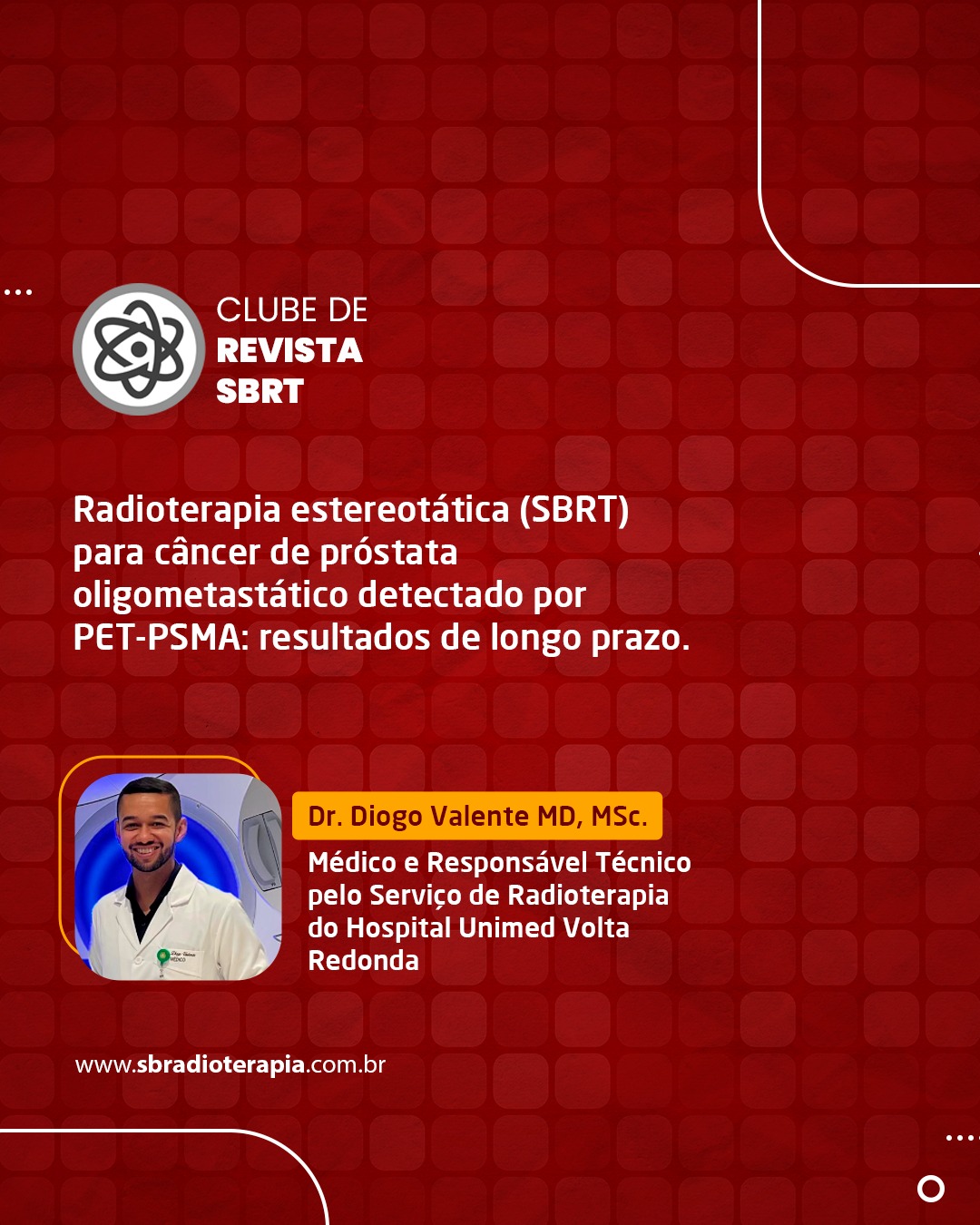 CLUBE DE
REVISTA
SBRT

Radioterapia estereotática (SBRT) para câncer de próstata oligometastático detectado por PET-PSMA: resultados de longo prazo.

Dr. Diogo Valente MD, MSc.

Médico e Responsável Técnico pelo Serviço de Radioterapia do Hospital Unimed Volta Redonda

www.sbradioterapia.com.br